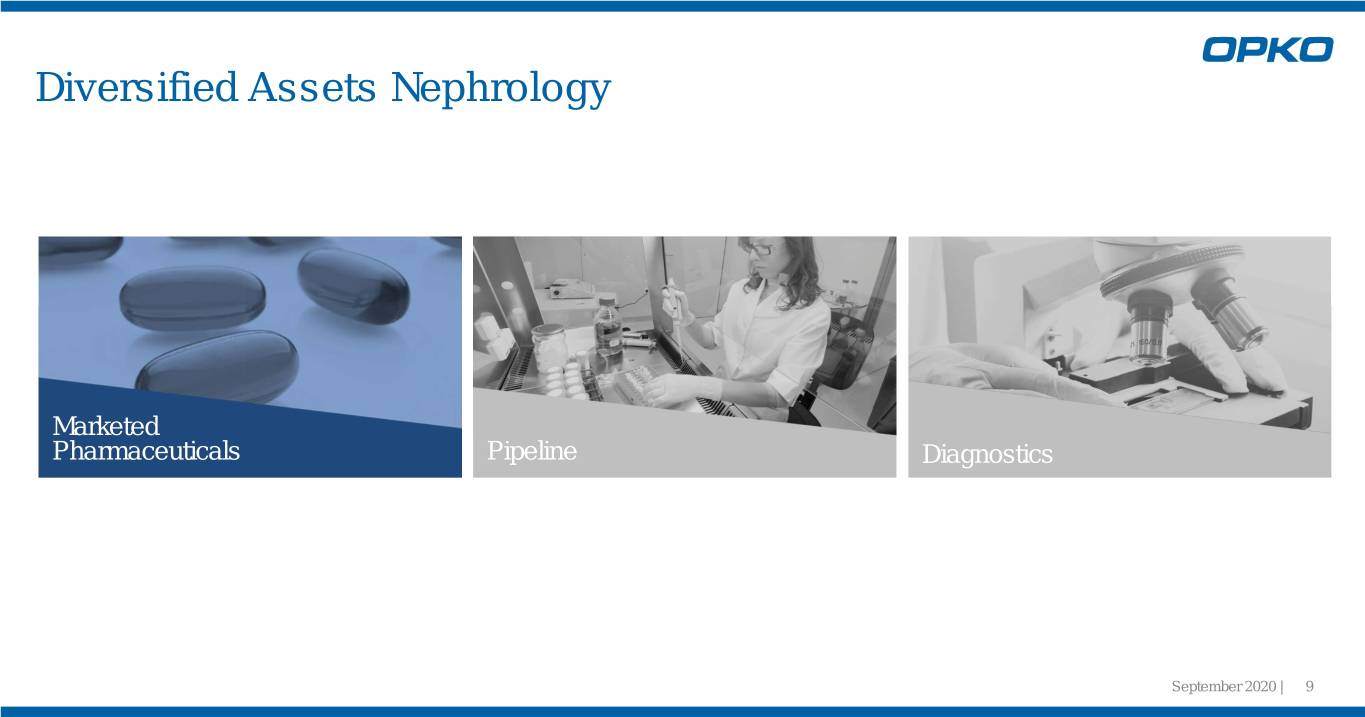 OPKO

Diversified Assets Nephrology

Marketed Pharmaceuticals

Pipeline

Diagnostics

September 2020 | 9